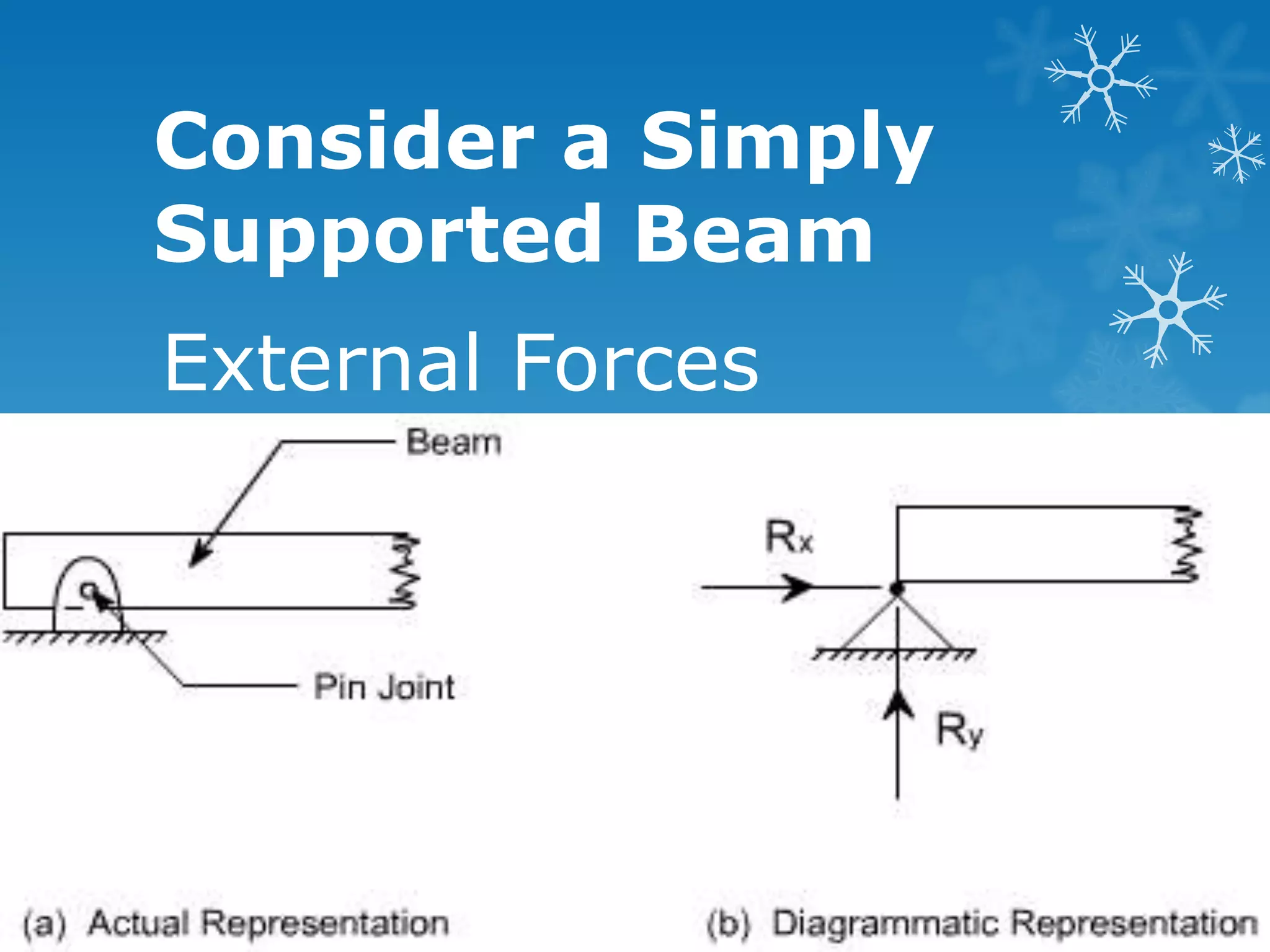 Consider a Simply Supported Beam

External Forces

Beam

Pin Joint

$R_x$

$R_y$

(a) Actual Representation

(b) Diagrammatic Representation